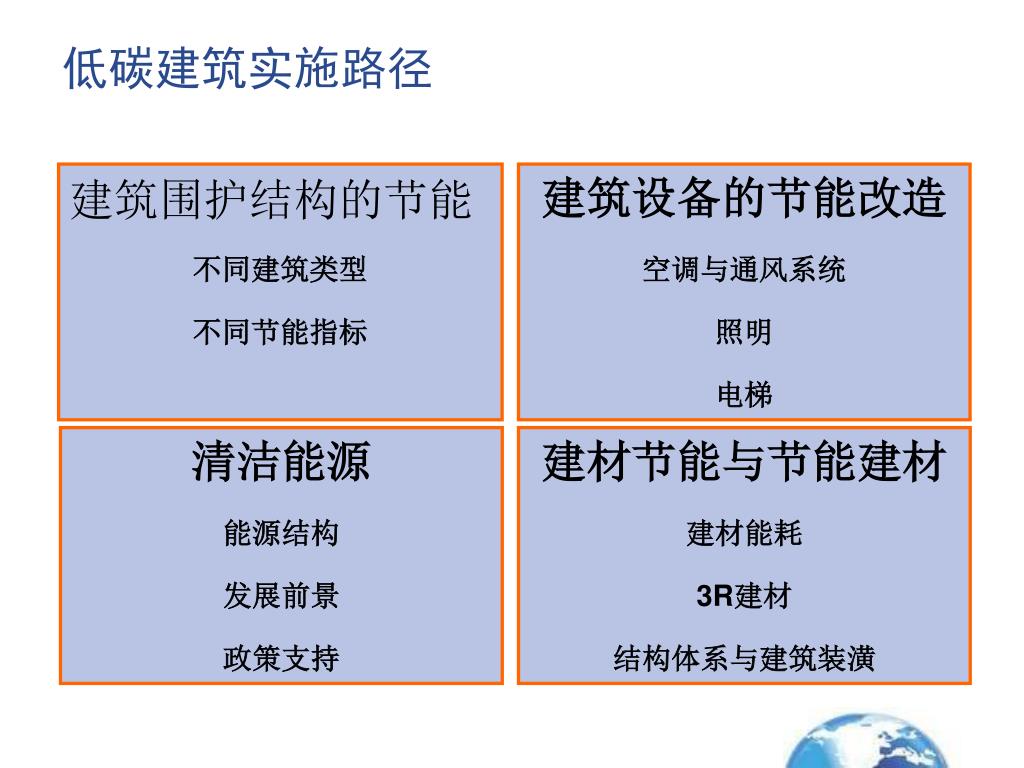 低碳建筑实施路径

建筑围护结构的节能

不同建筑类型

不同节能指标

建筑设备的节能改造

空调与通风系统

照明

电梯

清洁能源

能源结构

发展前景

政策支持

建材节能与节能建材

建材能耗

3R建材

结构体系与建筑装潢